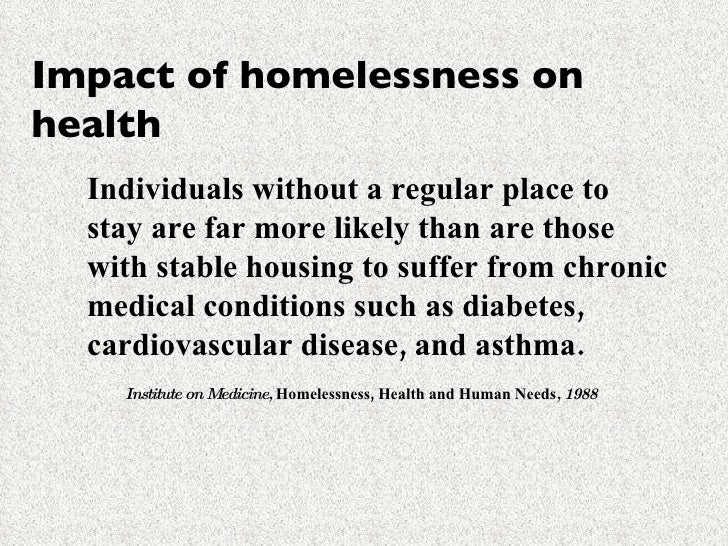 Impact of homelessness on health

Individuals without a regular place to stay are far more likely than are those with stable housing to suffer from chronic medical conditions such as diabetes, cardiovascular disease, and asthma.

Institute on Medicine, Homelessness, Health and Human Needs, 1988